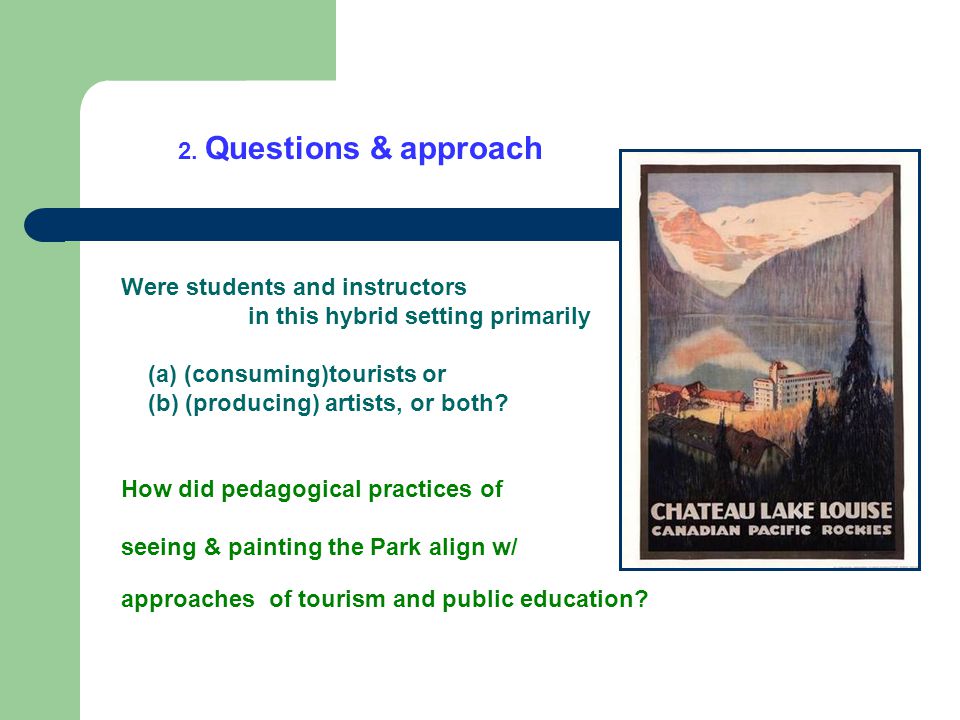 2. Questions & approach

Were students and instructors in this hybrid setting primarily

(a) (consuming)tourists or
(b) (producing) artists, or both?

How did pedagogical practices of

seeing & painting the Park align w/

approaches of tourism and public education?

CHATEAU LAKE LOUISE
CANADIAN PACIFIC ROCKIES